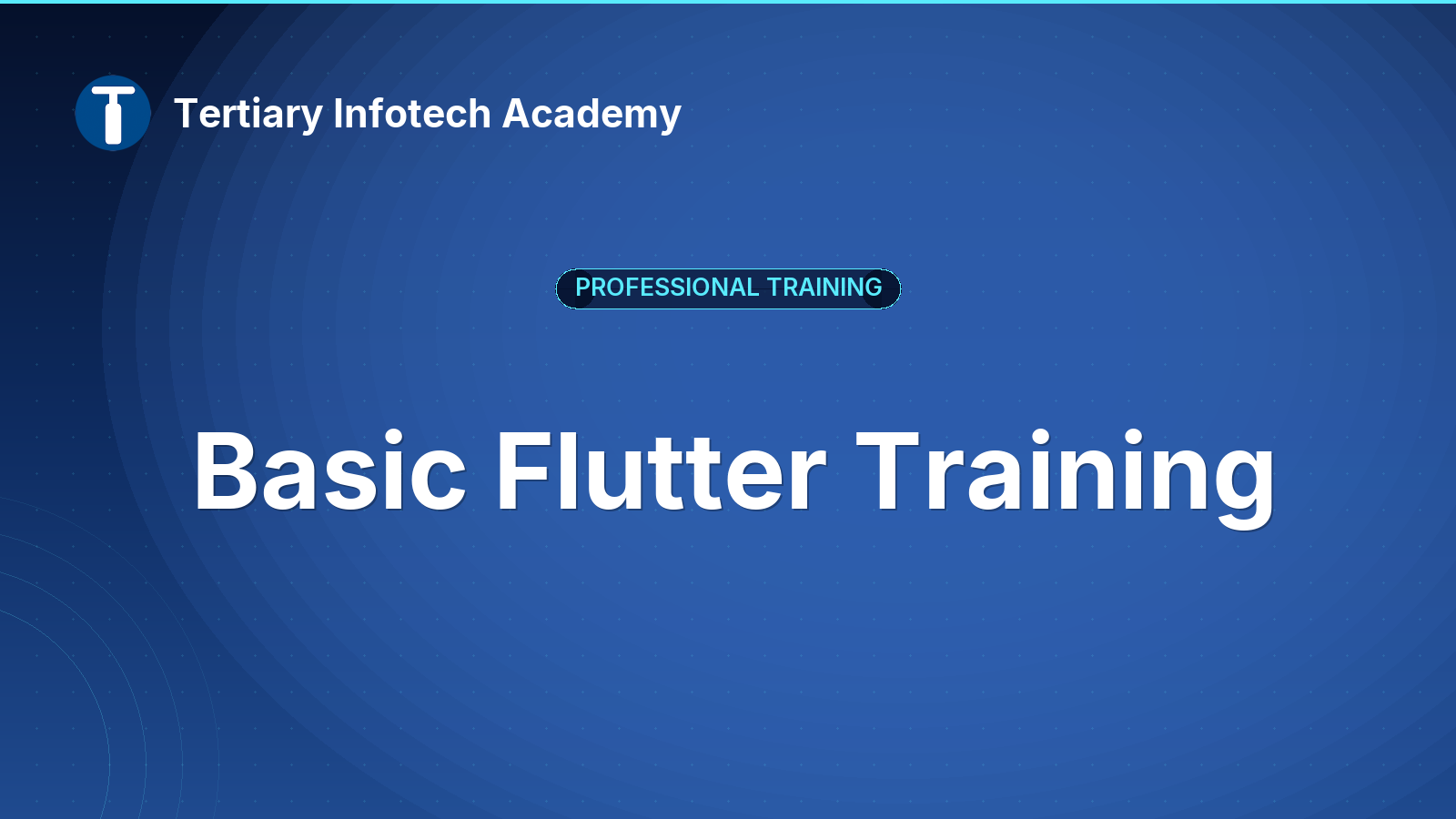 T

Tertiary Infotech Academy

PROFESSIONAL TRAINING

Basic Flutter Training